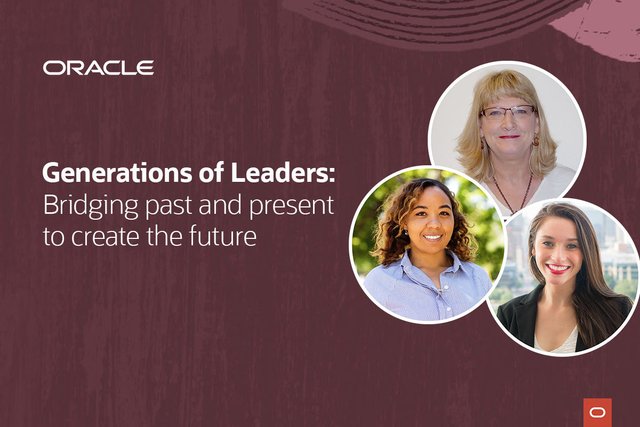 ORACLE

Generations of Leaders: Bridging past and present to create the future